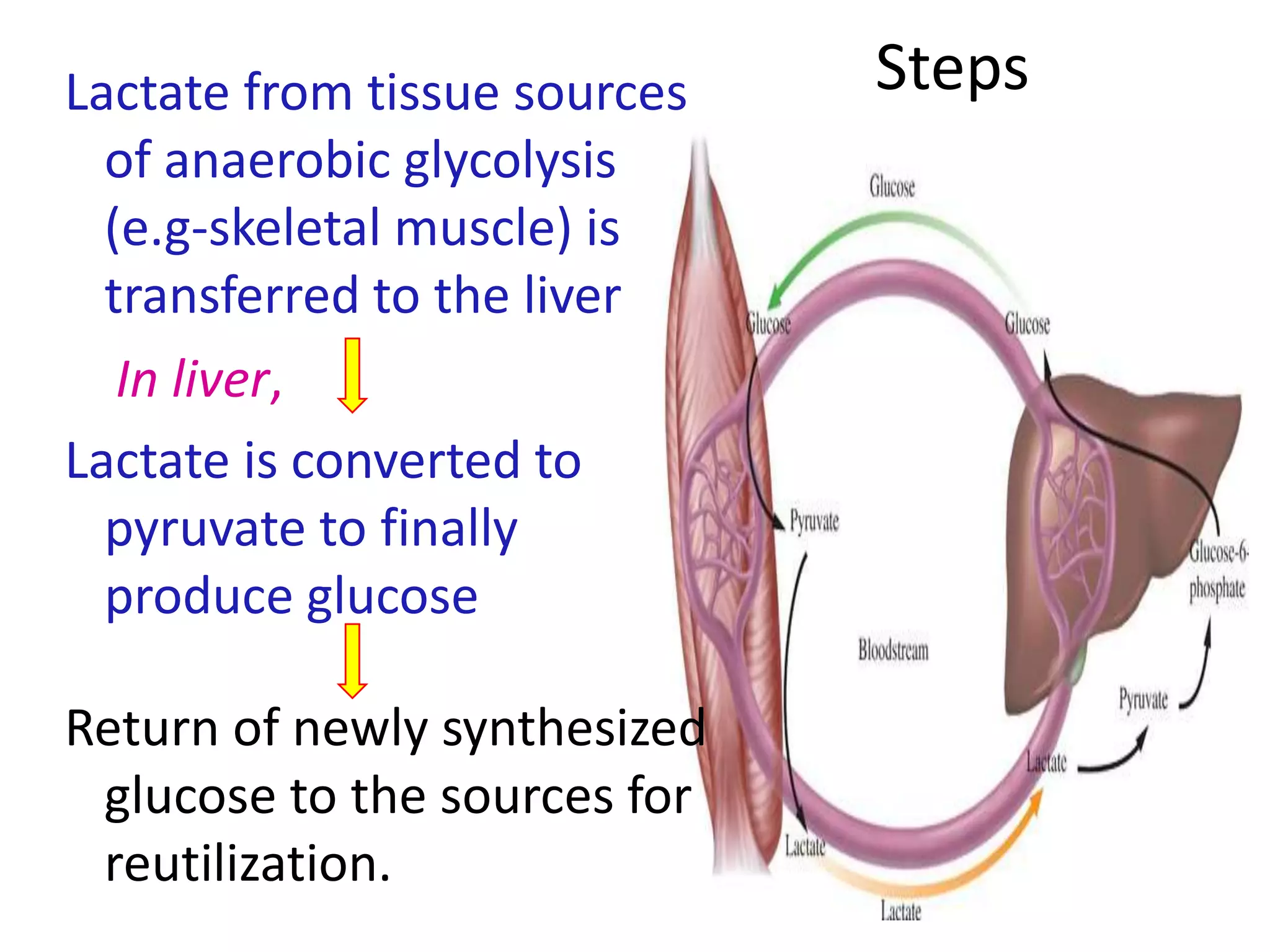 Steps

Lactate from tissue sources of anaerobic glycolysis (e.g-skeletal muscle) is transferred to the liver

In liver,

Lactate is converted to pyruvate to finally produce glucose

Return of newly synthesized glucose to the sources for reutilization.

Glucose

Glucose

Glucose

Pyruvate

Glucose-6-phosphate

Bloodstream

Pyruvate

Lactate

Lactate

Lactate